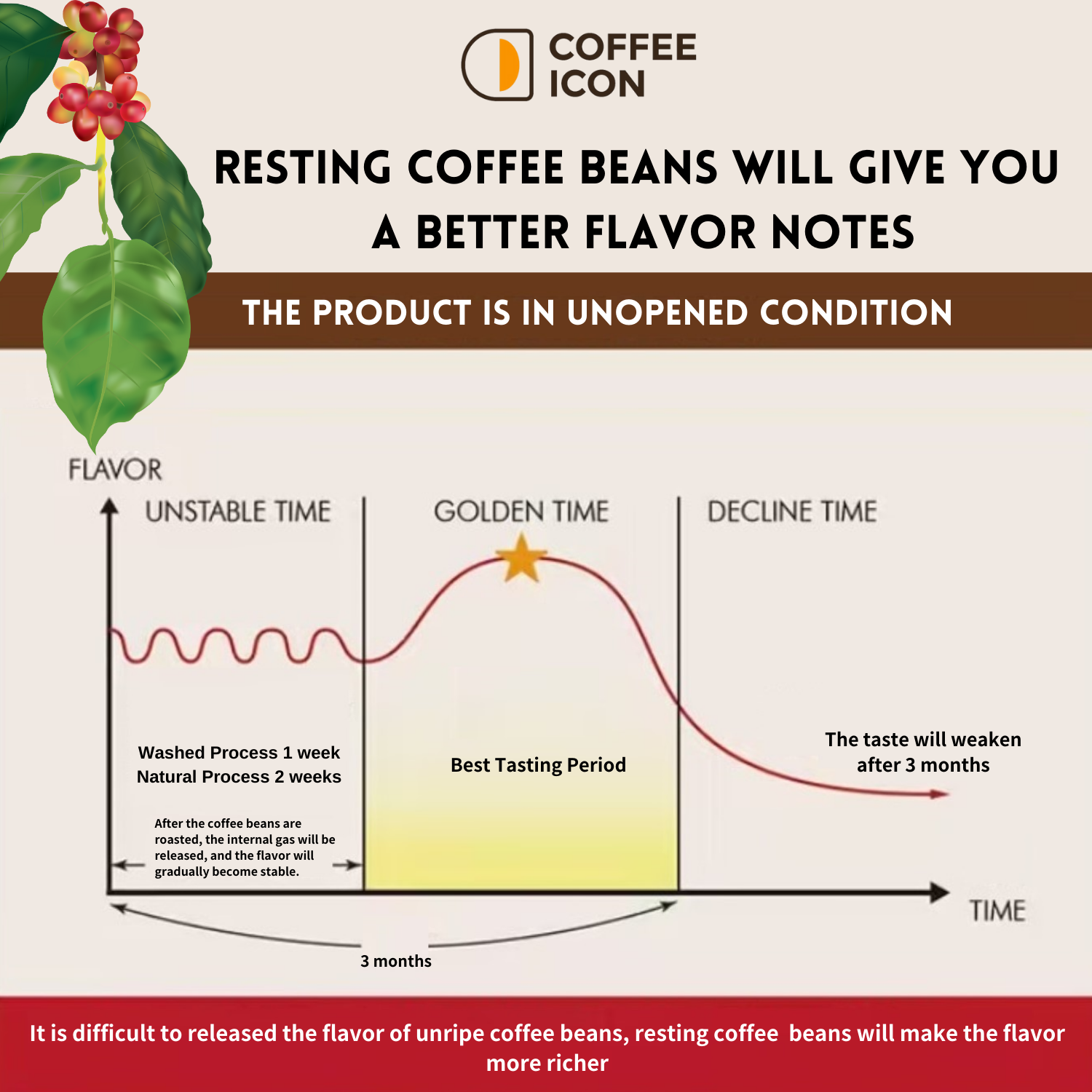 COFFEE ICON

RESTING COFFEE BEANS WILL GIVE YOU A BETTER FLAVOR NOTES

THE PRODUCT IS IN UNOPENED CONDITION

FLAVOR

UNSTABLE TIME

GOLDEN TIME

DECLINE TIME

Washed Process 1 week
Natural Process 2 weeks

After the coffee beans are roasted, the internal gas will be released, and the flavor will gradually become stable.

Best Tasting Period

The taste will weaken after 3 months

TIME

3 months

It is difficult to released the flavor of unripe coffee beans, resting coffee beans will make the flavor more richer